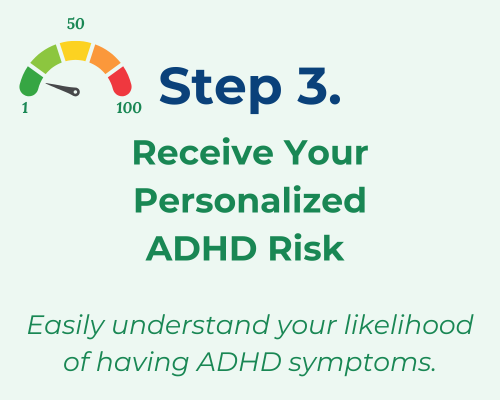 50
1
100
Step 3.

Receive Your Personalized ADHD Risk

Easily understand your likelihood of having ADHD symptoms.